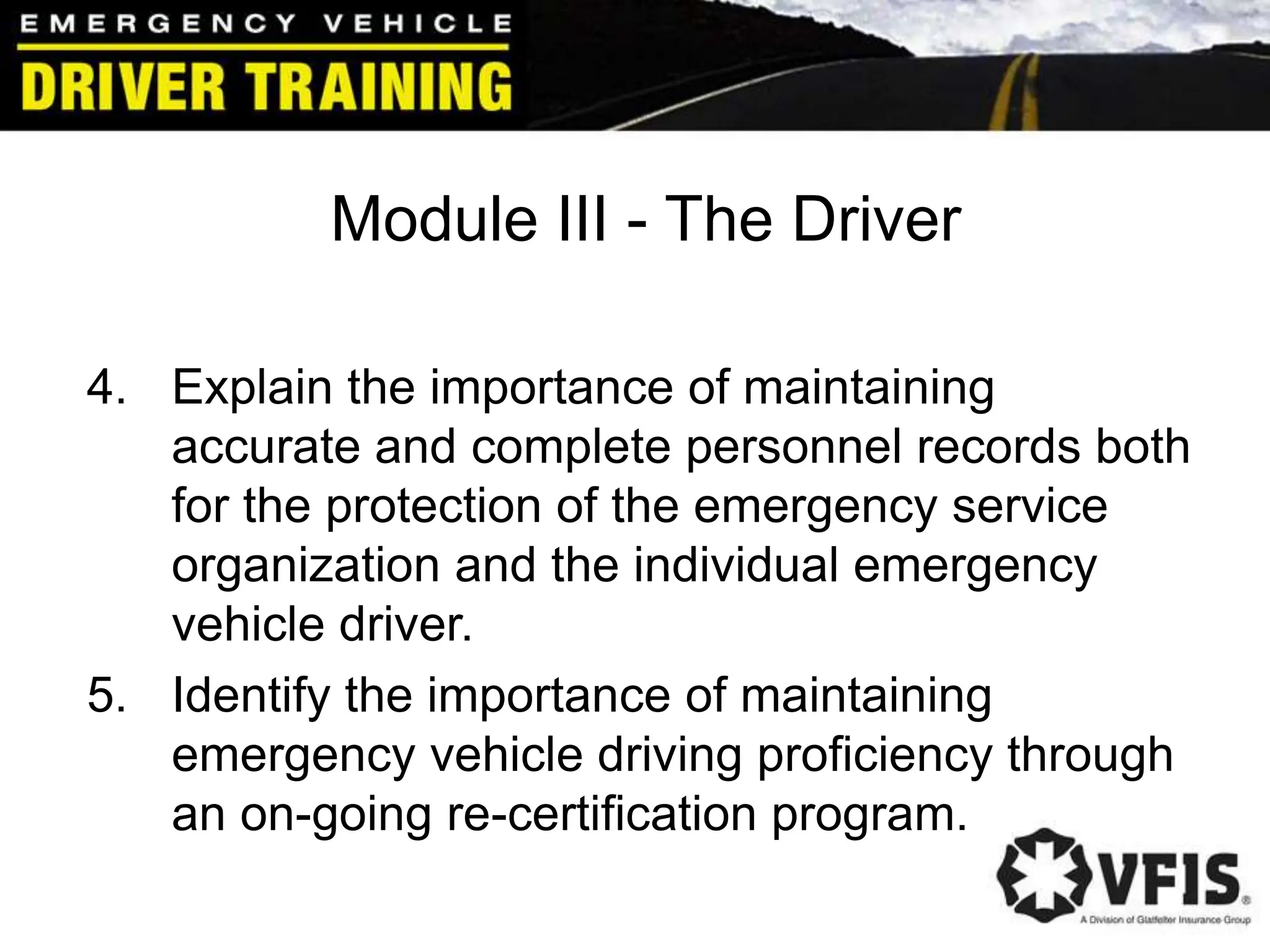 EMERGENCY VEHICLE
DRIVER TRAINING

Module III - The Driver

4. Explain the importance of maintaining accurate and complete personnel records both for the protection of the emergency service organization and the individual emergency vehicle driver.

5. Identify the importance of maintaining emergency vehicle driving proficiency through an on-going re-certification program.

VFIS®
A Division of Glatfelter Insurance Group